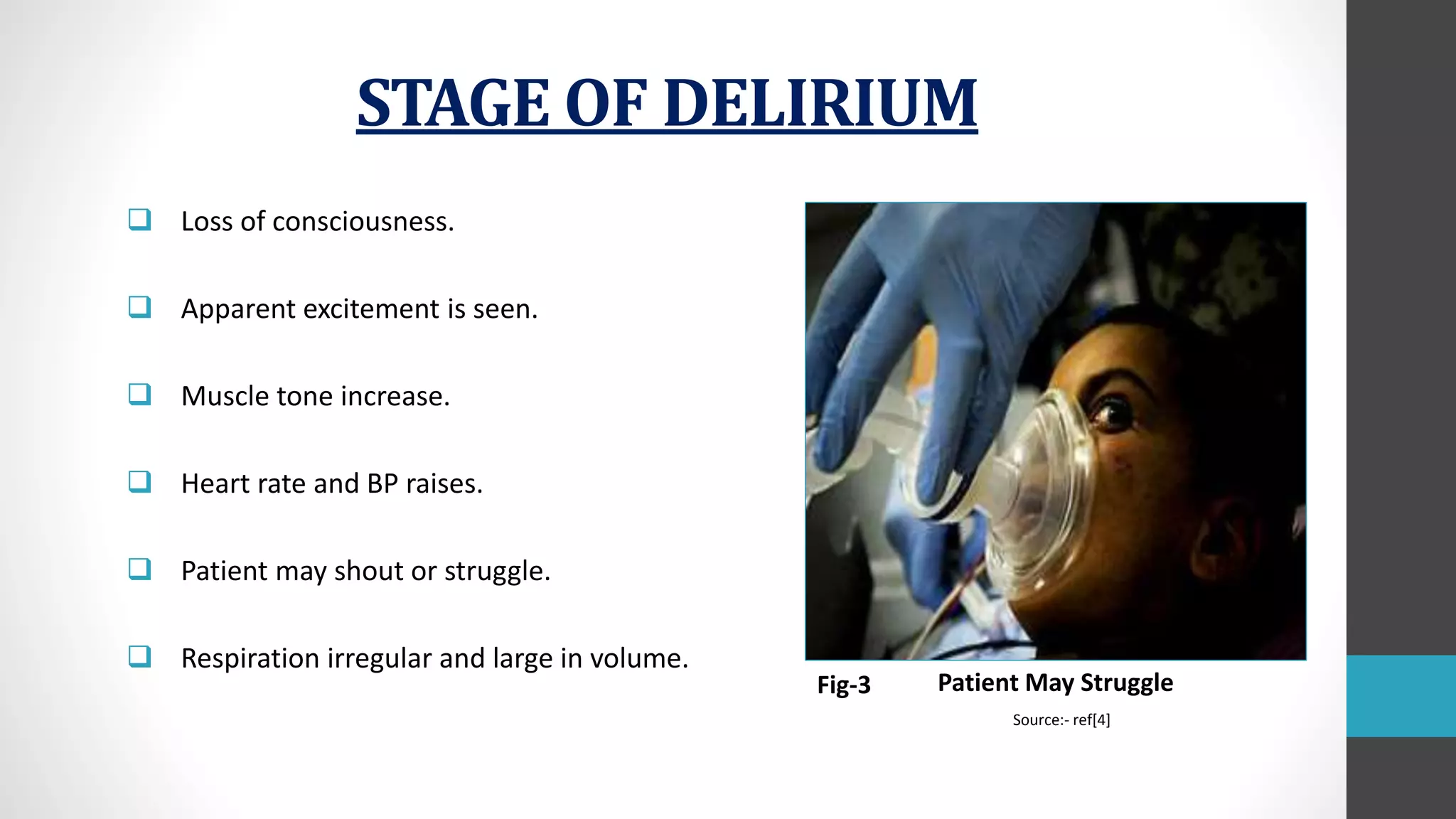 STAGE OF DELIRIUM

❑ Loss of consciousness.

❑ Apparent excitement is seen.

❑ Muscle tone increase.

❑ Heart rate and BP raises.

❑ Patient may shout or struggle.

❑ Respiration irregular and large in volume.

Fig-3 Patient May Struggle

Source:- ref[4]